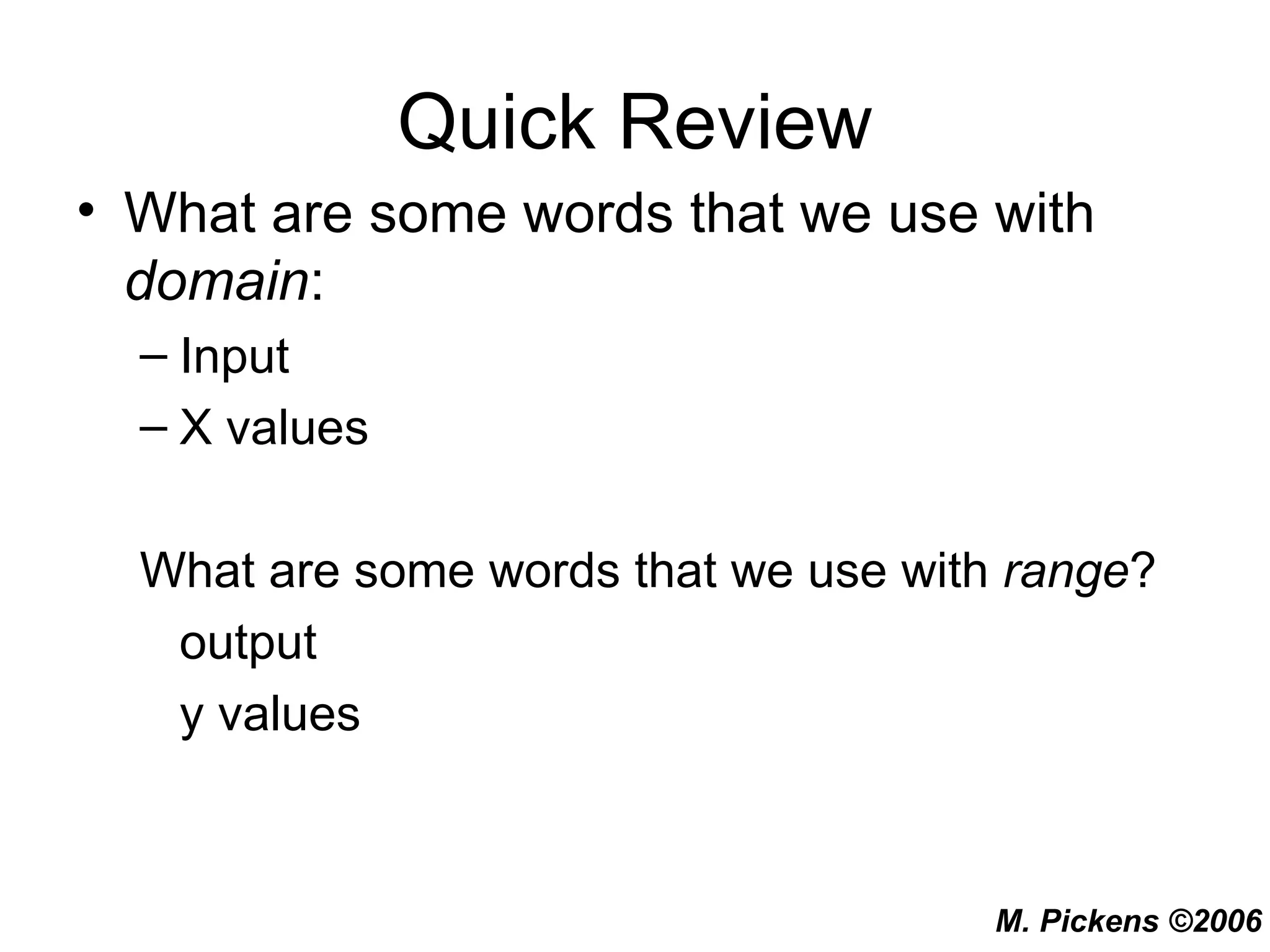 Quick Review

• What are some words that we use with domain:

– Input

– X values

What are some words that we use with range?

output

y values

M. Pickens ©2006